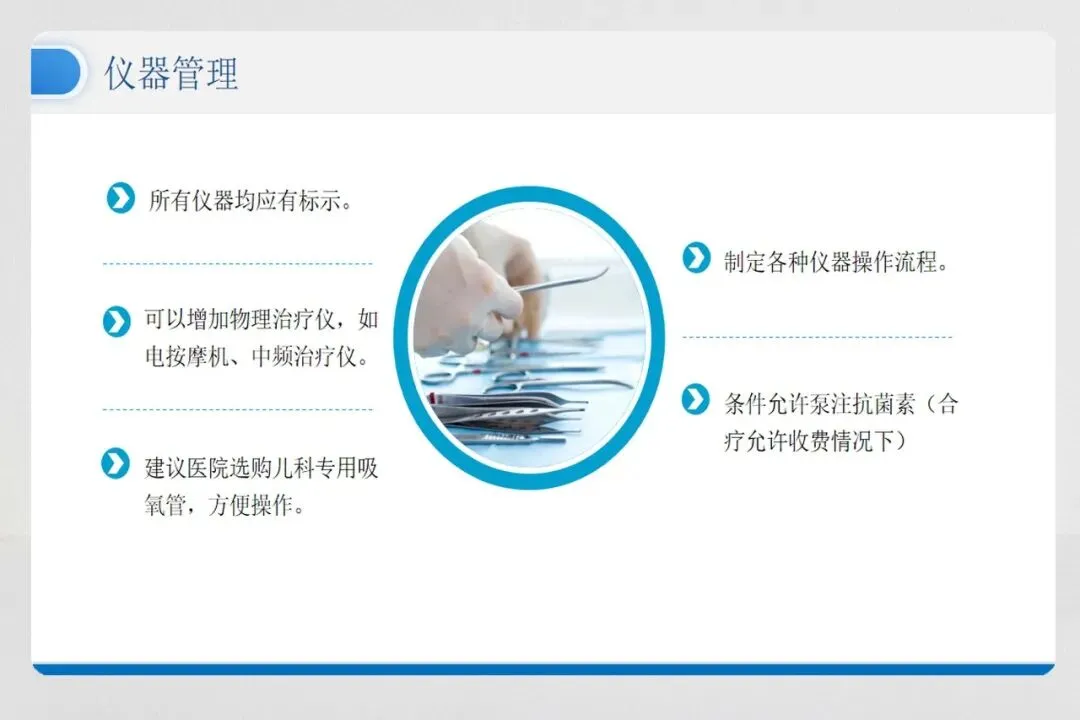 仪器管理

所有仪器均应有标示。

可以增加物理治疗仪，如电按摩机、中频治疗仪。

建议医院选购儿科专用吸氧管，方便操作。

制定各种仪器操作流程。

条件允许泵注抗菌素（合疗允许收费情况下）